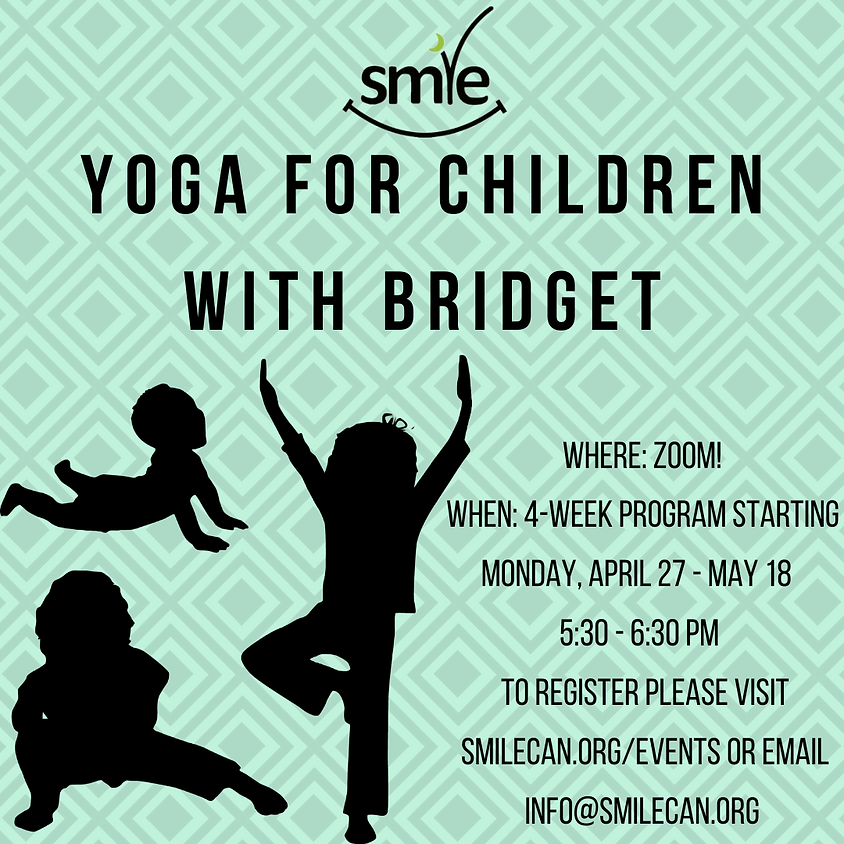 smile

YOGA FOR CHILDREN WITH BRIDGET

WHERE: ZOOM!

WHEN: 4-WEEK PROGRAM STARTING

MONDAY, APRIL 27 - MAY 18

5:30 - 6:30 PM

TO REGISTER PLEASE VISIT

SMILECAN.ORG/EVENTS OR EMAIL

INFO@SMILECAN.ORG